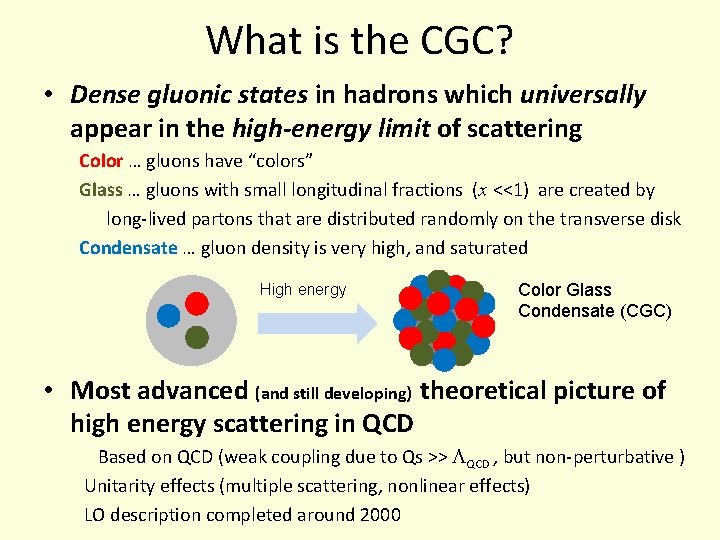 What is the CGC?

• Dense gluonic states in hadrons which universally appear in the high-energy limit of scattering

Color … gluons have “colors”

Glass … gluons with small longitudinal fractions ($x$ <<1) are created by long-lived partons that are distributed randomly on the transverse disk

Condensate … gluon density is very high, and saturated

High energy

Color Glass Condensate (CGC)

• Most advanced (and still developing) theoretical picture of high energy scattering in QCD

Based on QCD (weak coupling due to Qs >> $\Lambda_{QCD}$ , but non-perturbative )

Unitarity effects (multiple scattering, nonlinear effects)

LO description completed around 2000